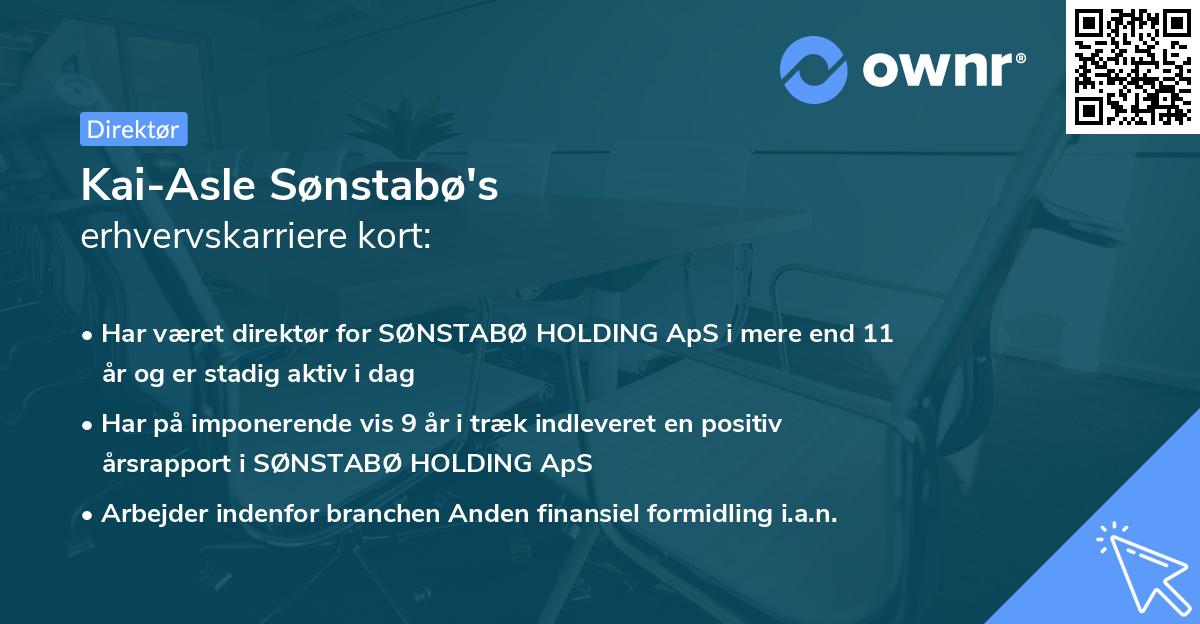 ownr®

Direktør

Kai-Asle Sønstabø's
erhvervskarriere kort:

• Har været direktør for SØNSTABØ HOLDING ApS i mere end 11 år og er stadig aktiv i dag

• Har på imponerende vis 9 år i træk indleveret en positiv årsrapport i SØNSTABØ HOLDING ApS

• Arbejder indenfor branchen Anden finansiel formidling i.a.n.